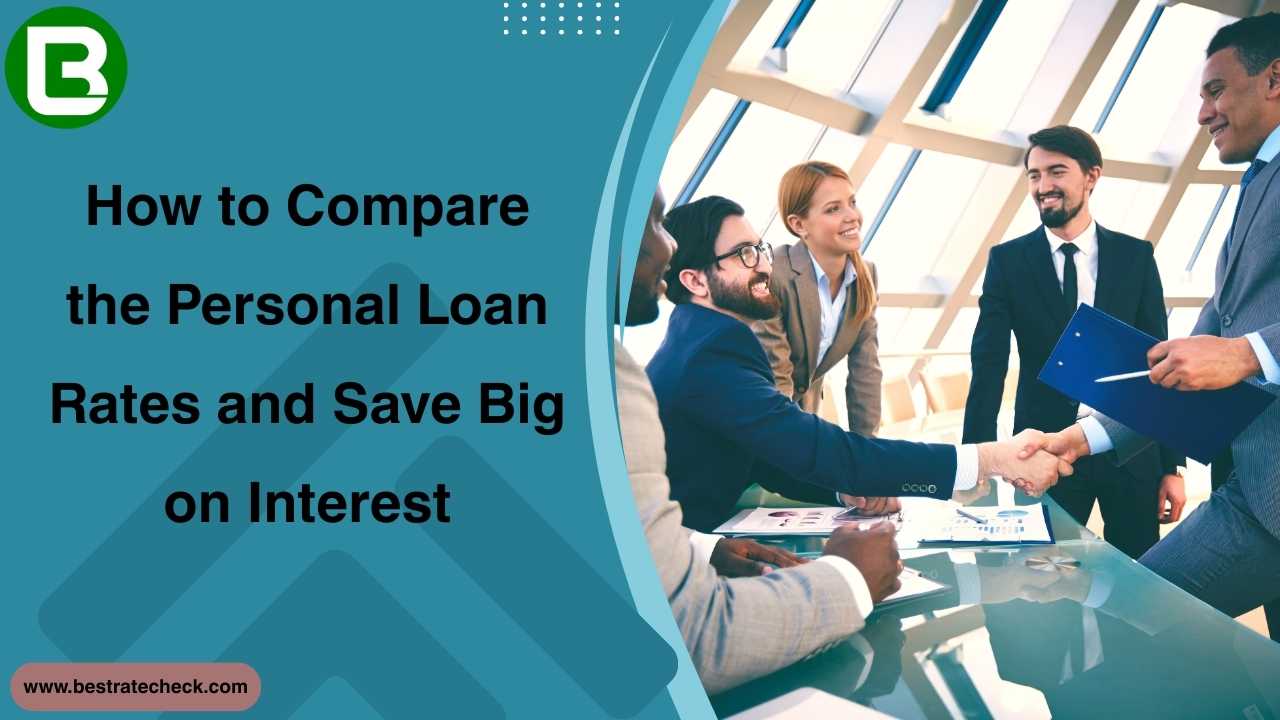 How to Compare the Personal Loan Rates and Save Big on Interest

www.bestratecheck.com